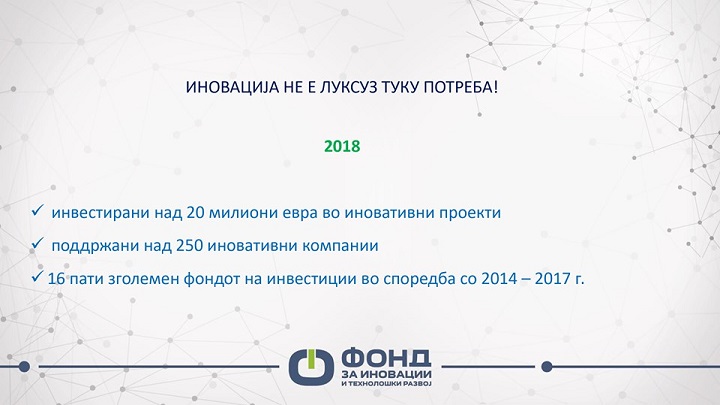 ИНОВАЦИЈА НЕ Е ЛУКСУЗ ТУКУ ПОТРЕБА!

2018

✓ инвестирани над 20 милиони евра во иновативни проекти

✓ поддржани над 250 иновативни компании

✓ 16 пати зголемен фондот на инвестиции во споредба со 2014 – 2017 г.

ФОНД
ЗА ИНОВАЦИИ
И ТЕХНОЛОШКИ РАЗВОЈ